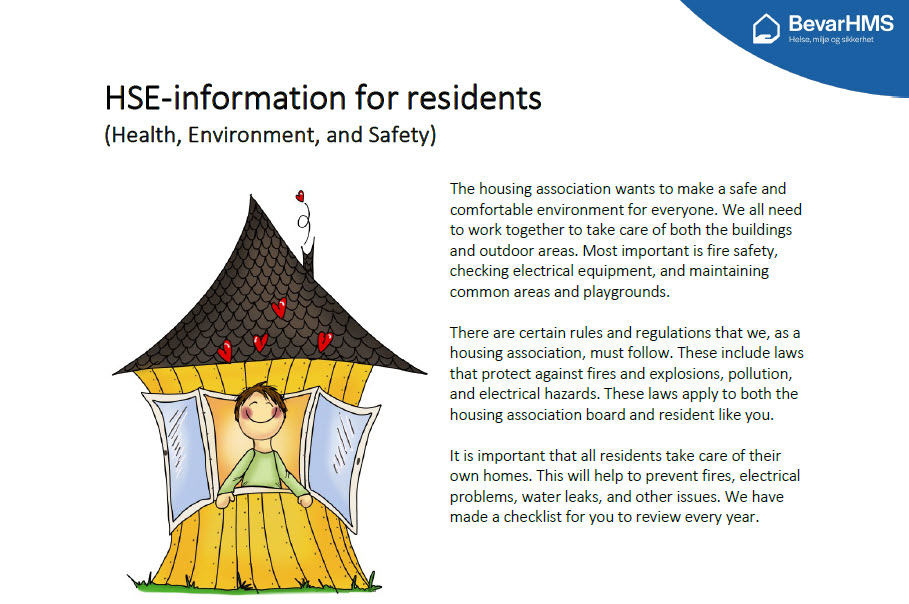 BevarHMS
Helse, miljø og sikkerhet

HSE-information for residents
(Health, Environment, and Safety)

The housing association wants to make a safe and comfortable environment for everyone. We all need to work together to take care of both the buildings and outdoor areas. Most important is fire safety, checking electrical equipment, and maintaining common areas and playgrounds.

There are certain rules and regulations that we, as a housing association, must follow. These include laws that protect against fires and explosions, pollution, and electrical hazards. These laws apply to both the housing association board and resident like you.

It is important that all residents take care of their own homes. This will help to prevent fires, electrical problems, water leaks, and other issues. We have made a checklist for you to review every year.